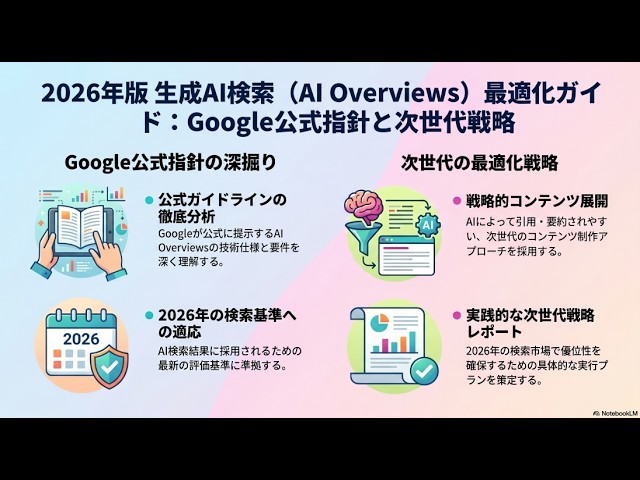 2026年版 生成AI検索（AI Overviews）最適化ガイド：Google公式指針と次世代戦略

Google公式指針の深掘り

公式ガイドラインの徹底分析
Googleが公式に提示するAI Overviewsの技術仕様と要件を深く理解する。

2026
2026年の検索基準への適応
AI検索結果に採用されるための最新の評価基準に準拠する。

次世代の最適化戦略

AI
戦略的コンテンツ展開
AIによって引用・要約されやすい、次世代のコンテンツ制作アプローチを採用する。

実践的な次世代戦略レポート
2026年の検索市場で優位性を確保するための具体的な実行プランを策定する。

NotebookLM